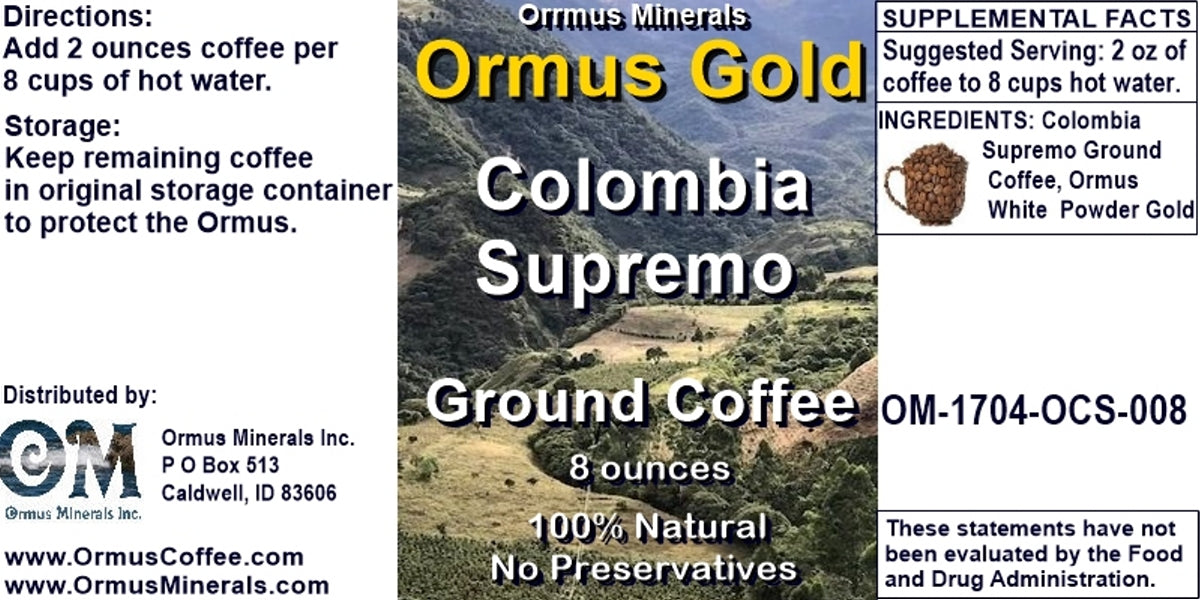 Directions:
Add 2 ounces coffee per 8 cups of hot water.

Storage:
Keep remaining coffee in original storage container to protect the Ormus.

Distributed by:

OM
Ormus Minerals Inc.

Ormus Minerals Inc.
P O Box 513
Caldwell, ID 83606

www.OrmusCoffee.com
www.OrmusMinerals.com

Ormus Minerals
Ormus Gold

Colombia Supremo

Ground Coffee
8 ounces
100% Natural
No Preservatives

SUPPLEMENTAL FACTS
Suggested Serving: 2 oz of coffee to 8 cups hot water.

INGREDIENTS: Colombia Supremo Ground Coffee, Ormus White Powder Gold

OM-1704-OCS-008

These statements have not been evaluated by the Food and Drug Administration.